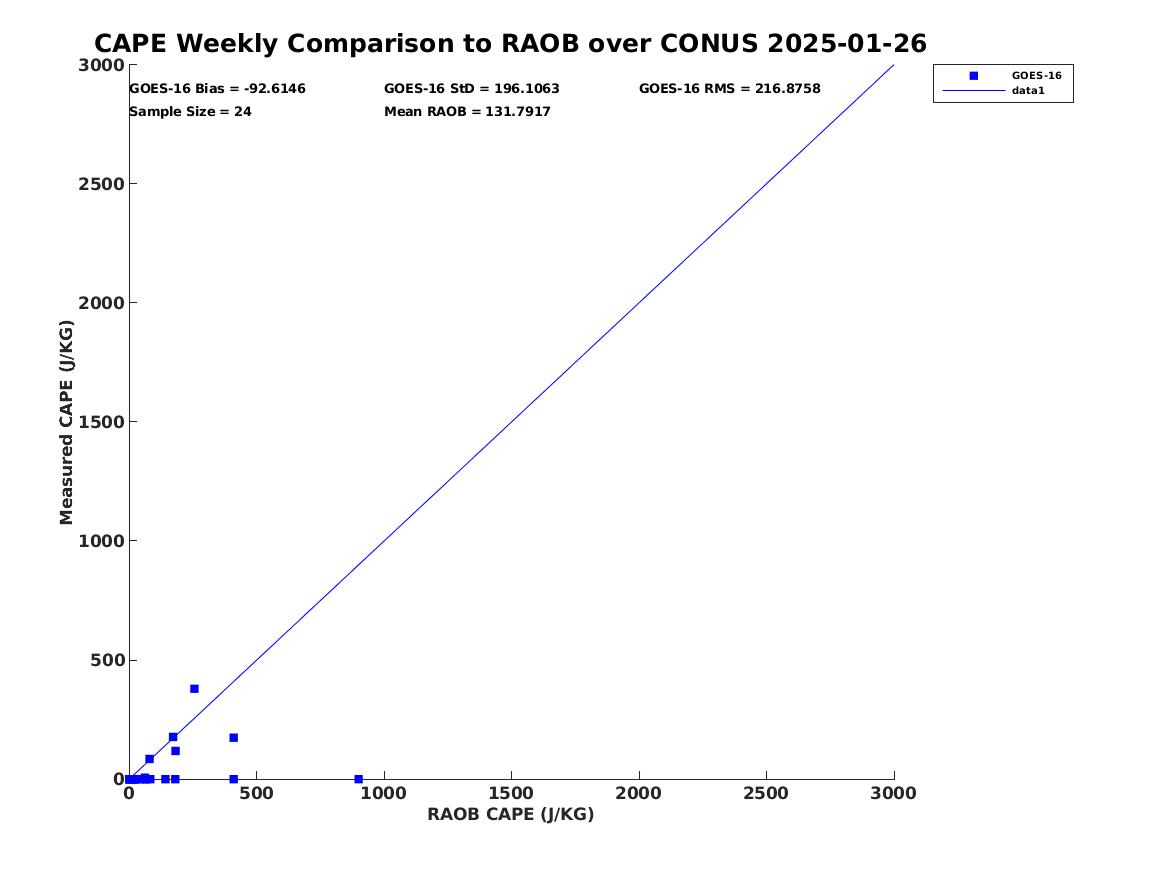 CAPE Weekly Comparison to RAOB over CONUS 2025-01-26

GOES-16 Bias = -92.6146
GOES-16 StD = 196.1063
GOES-16 RMS = 216.8758
Sample Size = 24
Mean RAOB = 131.7917

GOES-16
data1

Measured CAPE (J/KG)
3000
2500
2000
1500
1000
500
0

0
500
1000
1500
2000
2500
3000
RAOB CAPE (J/KG)